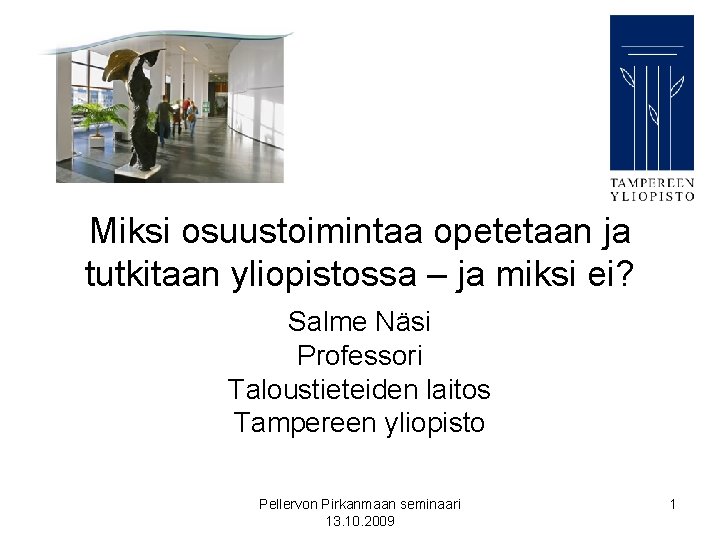 TAMPEREEN YLIOPISTO

Miksi osuustoimintaa opetetaan ja tutkitaan yliopistossa – ja miksi ei?

Salme Näsi
Professori
Taloustieteiden laitos
Tampereen yliopisto

Pellervon Pirkanmaan seminaari
13.10.2009

1